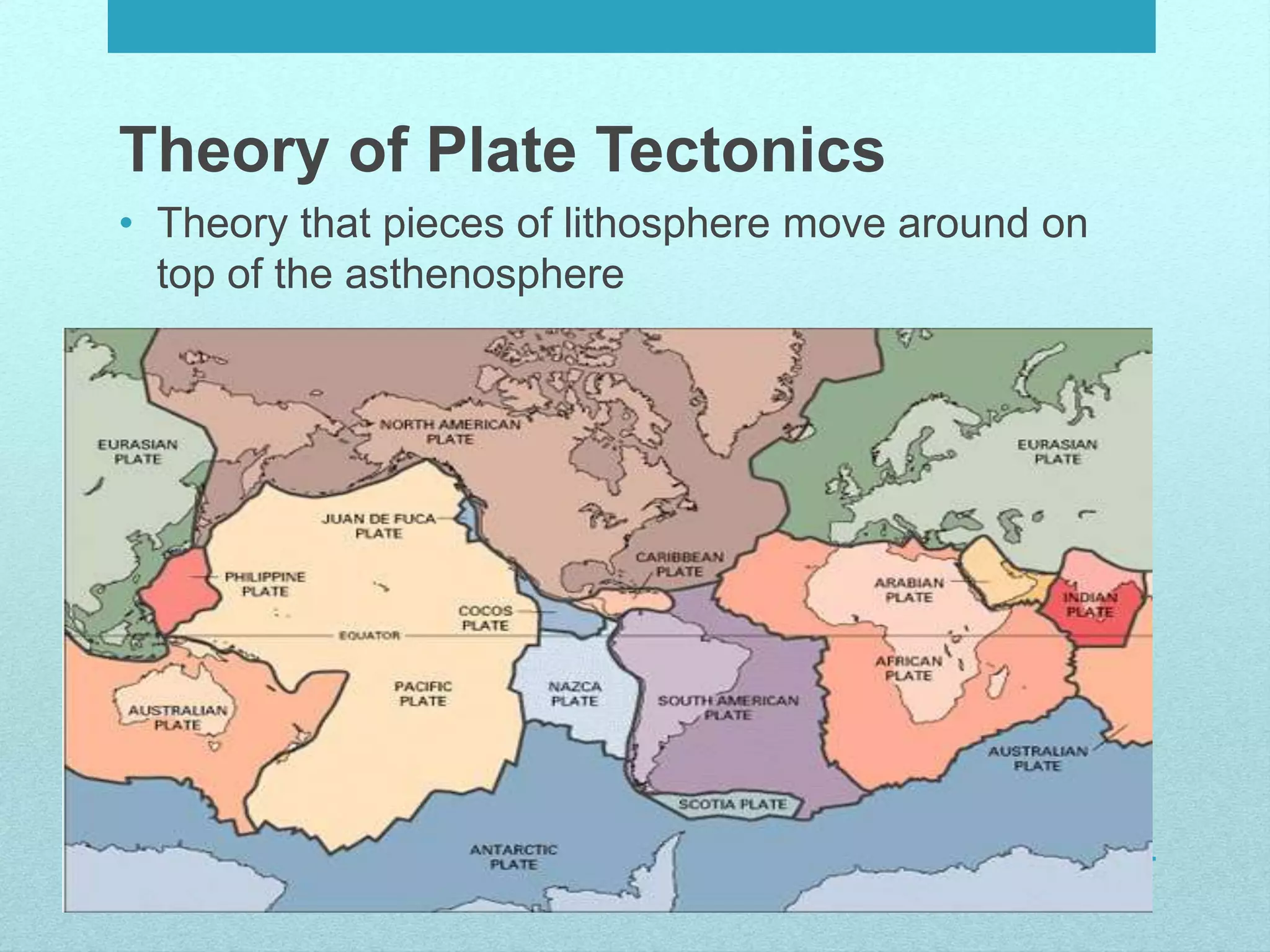 Theory of Plate Tectonics

• Theory that pieces of lithosphere move around on top of the asthenosphere

EURASIAN PLATE
NORTH AMERICAN PLATE
EURASIAN PLATE
JUAN DE FUCA PLATE
CARIBBEAN PLATE
PHILIPPINE PLATE
ARABIAN PLATE
INDIAN PLATE
COCOS PLATE
EQUATOR
AFRICAN PLATE
PACIFIC PLATE
NAZCA PLATE
SOUTH AMERICAN PLATE
AUSTRALIAN PLATE
AUSTRALIAN PLATE
SCOTIA PLATE
ANTARCTIC PLATE